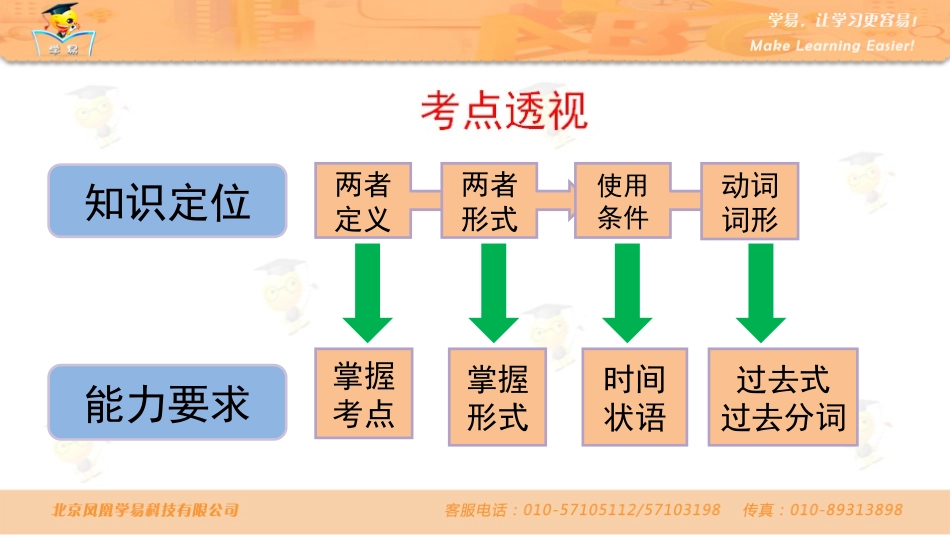 学易

学易，让学习更容易！
Make Learning Easier!

考点透视

知识定位

两者定义

两者形式

使用条件

动词词形

能力要求

掌握考点

掌握形式

时间状语

过去式 过去分词

北京凤凰学易科技有限公司

客服电话：010-57105112/57103198 传真：010-89313898